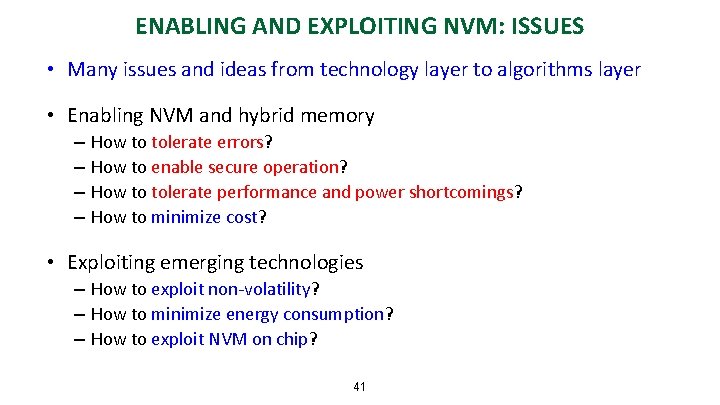 ENABLING AND EXPLOITING NVM: ISSUES

• Many issues and ideas from technology layer to algorithms layer

• Enabling NVM and hybrid memory
– How to tolerate errors?
– How to enable secure operation?
– How to tolerate performance and power shortcomings?
– How to minimize cost?

• Exploiting emerging technologies
– How to exploit non-volatility?
– How to minimize energy consumption?
– How to exploit NVM on chip?

41